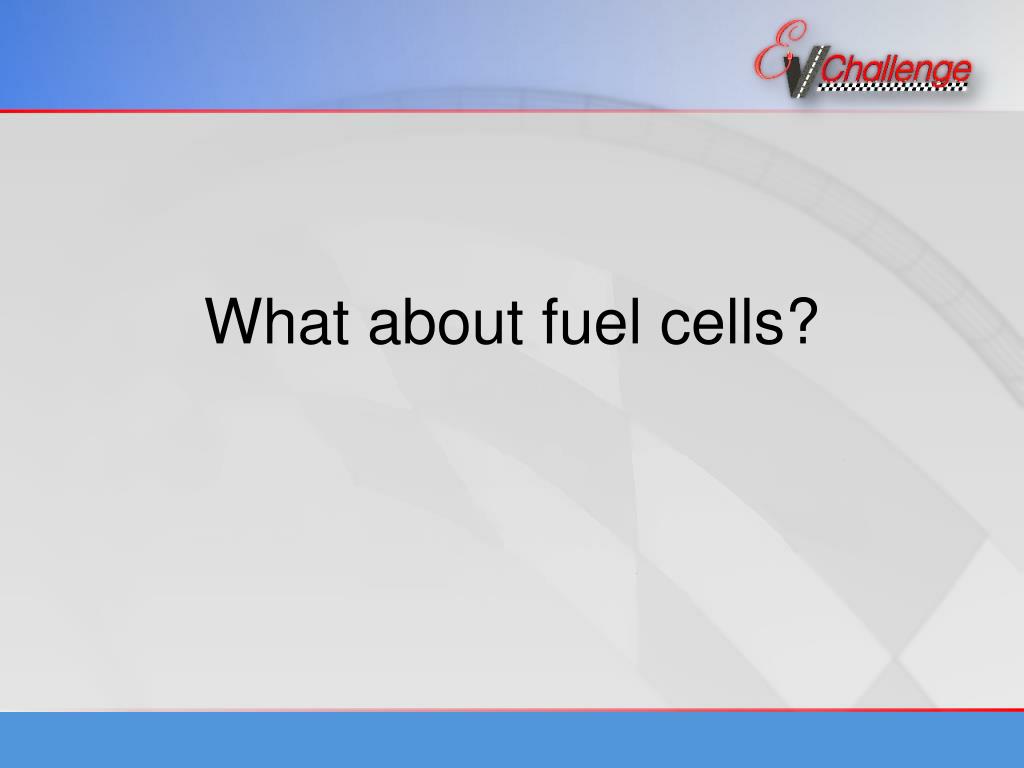 EV Challenge

What about fuel cells?